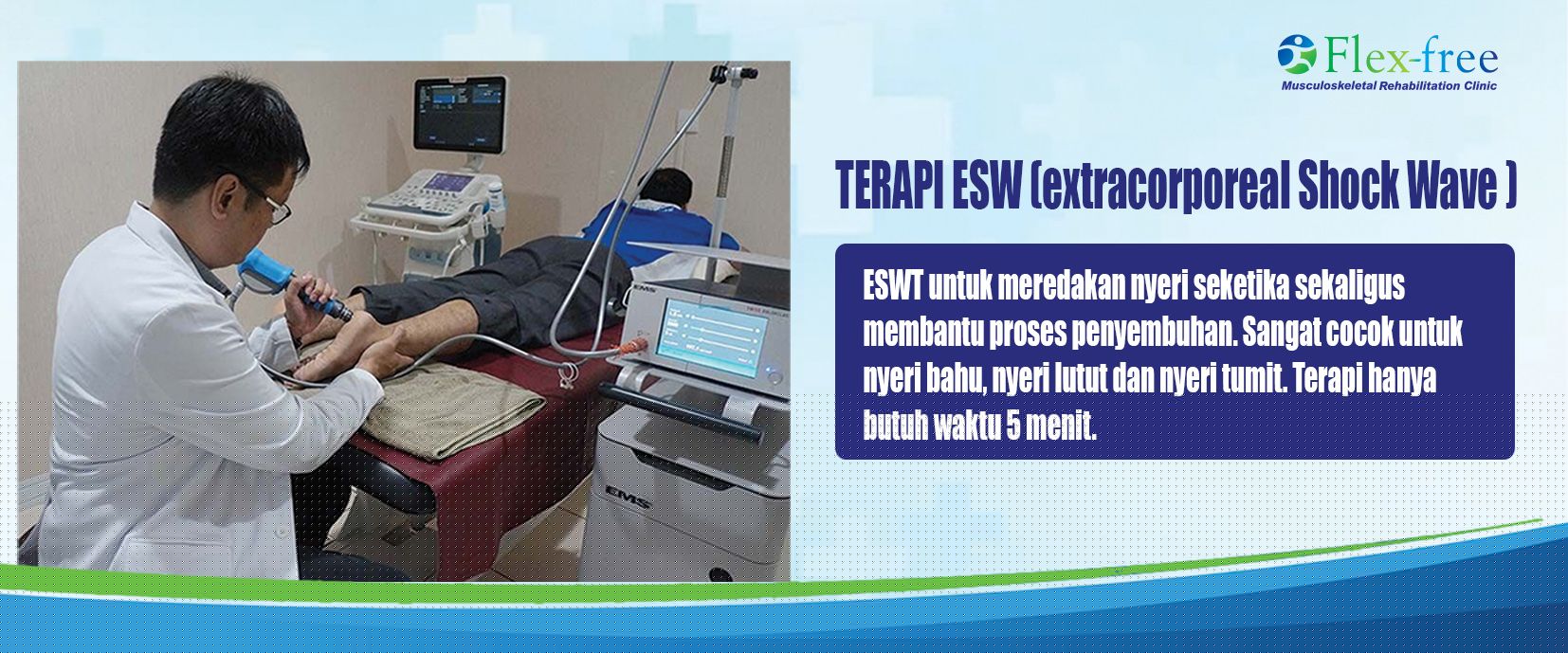 Flex-free
Musculoskeletal Rehabilitation Clinic

TERAPI ESW (extracorporeal Shock Wave )

ESWT untuk meredakan nyeri seketika sekaligus membantu proses penyembuhan. Sangat cocok untuk nyeri bahu, nyeri lutut dan nyeri tumit. Terapi hanya butuh waktu 5 menit.

EMS

EMS